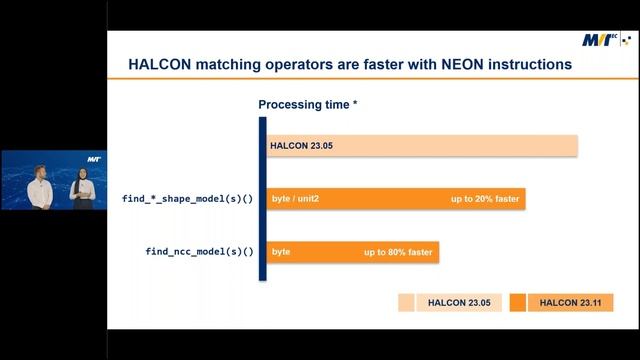 MVTEC

HALCON matching operators are faster with NEON instructions

Processing time *

HALCON 23.05

find_*_shape_model(s)()

byte / unit2

up to 20% faster

find_ncc_model(s)()

byte

up to 80% faster

HALCON 23.05

HALCON 23.11

MVT